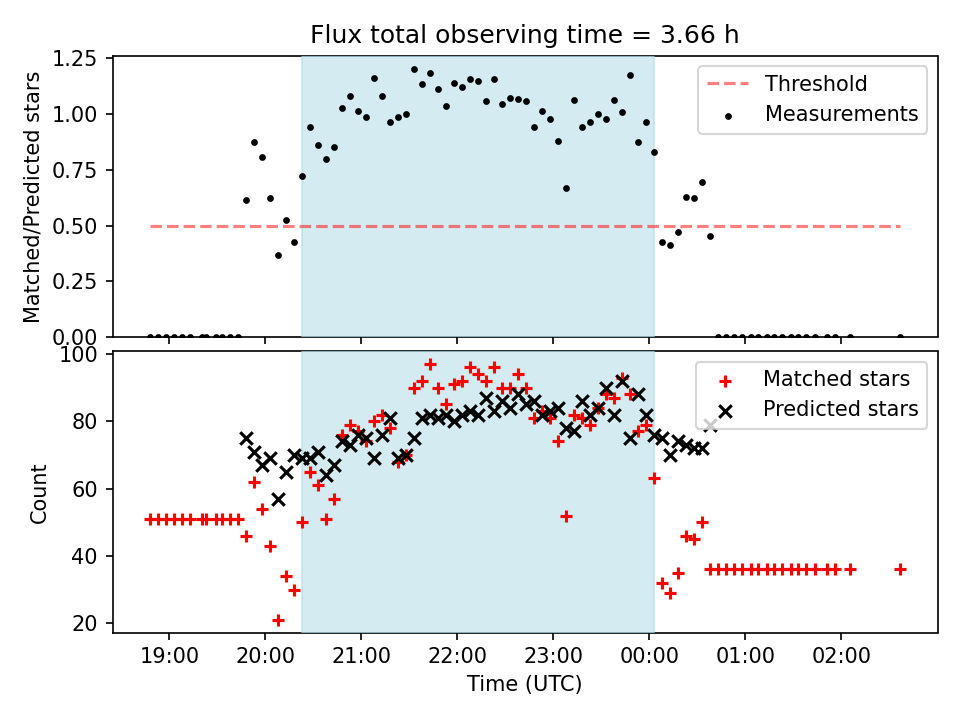 Flux total observing time = 3.66 h

Matched/Predicted stars

1.25
1.00
0.75
0.50
0.25
0.00

Threshold
Measurements

Count

100
80
60
40
20

Matched stars
Predicted stars

19:00
20:00
21:00
22:00
23:00
00:00
01:00
02:00

Time (UTC)